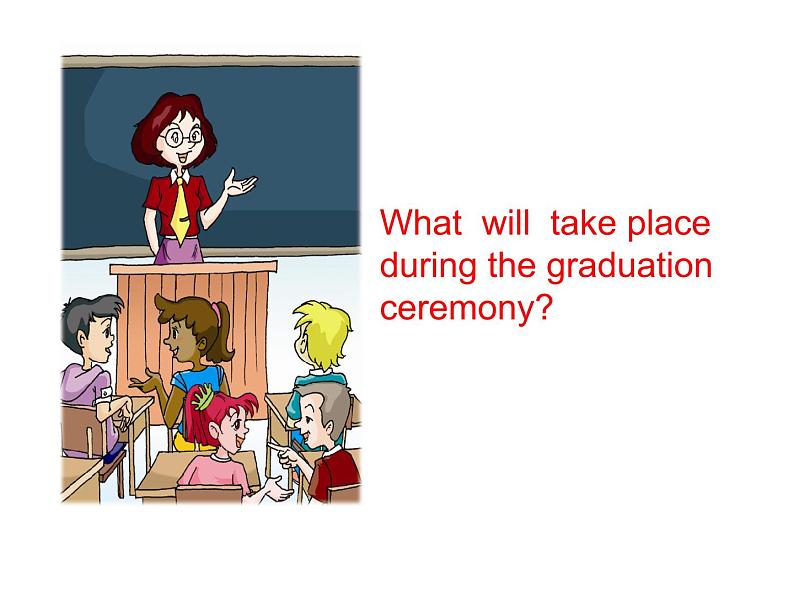 What will take place during the graduation ceremony?